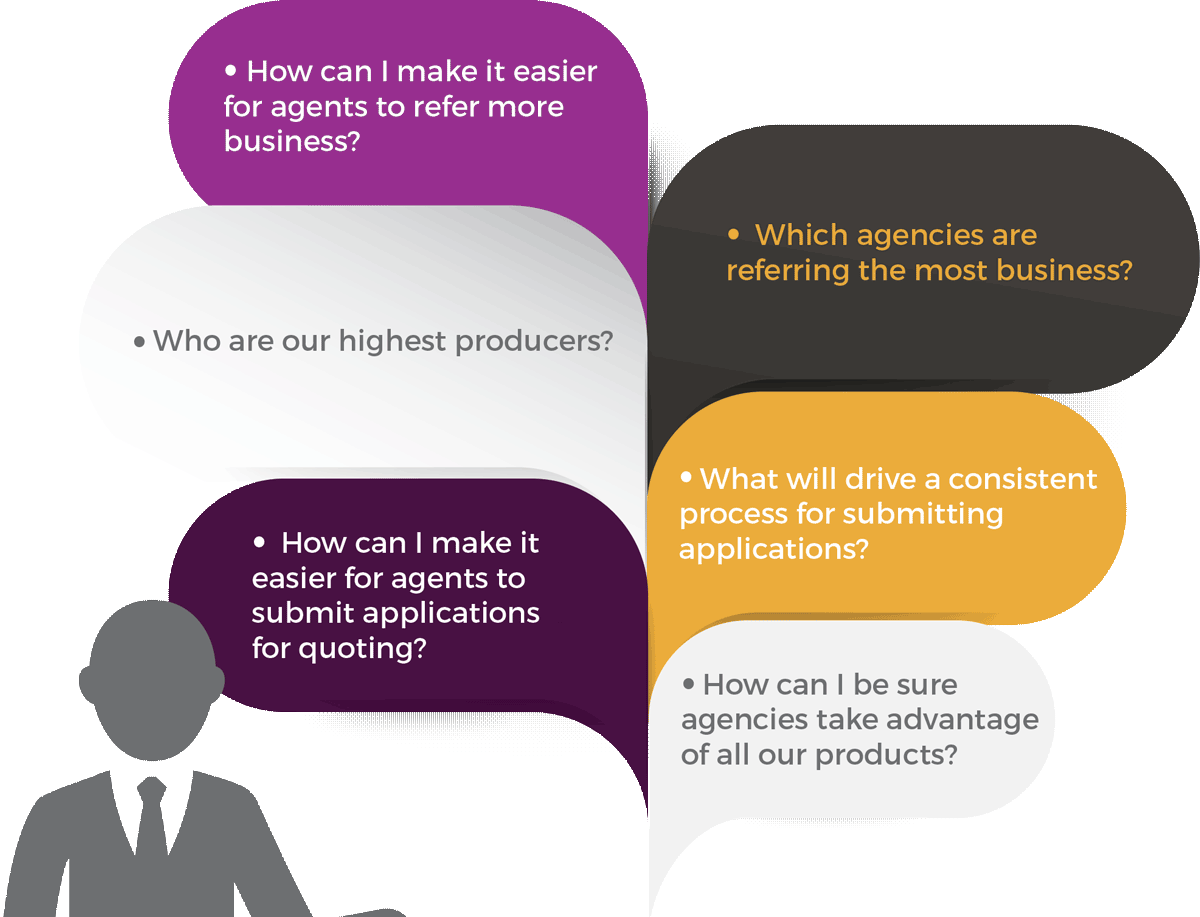 • How can I make it easier for agents to refer more business?

• Which agencies are referring the most business?

• Who are our highest producers?

• What will drive a consistent process for submitting applications?

• How can I make it easier for agents to submit applications for quoting?

• How can I be sure agencies take advantage of all our products?